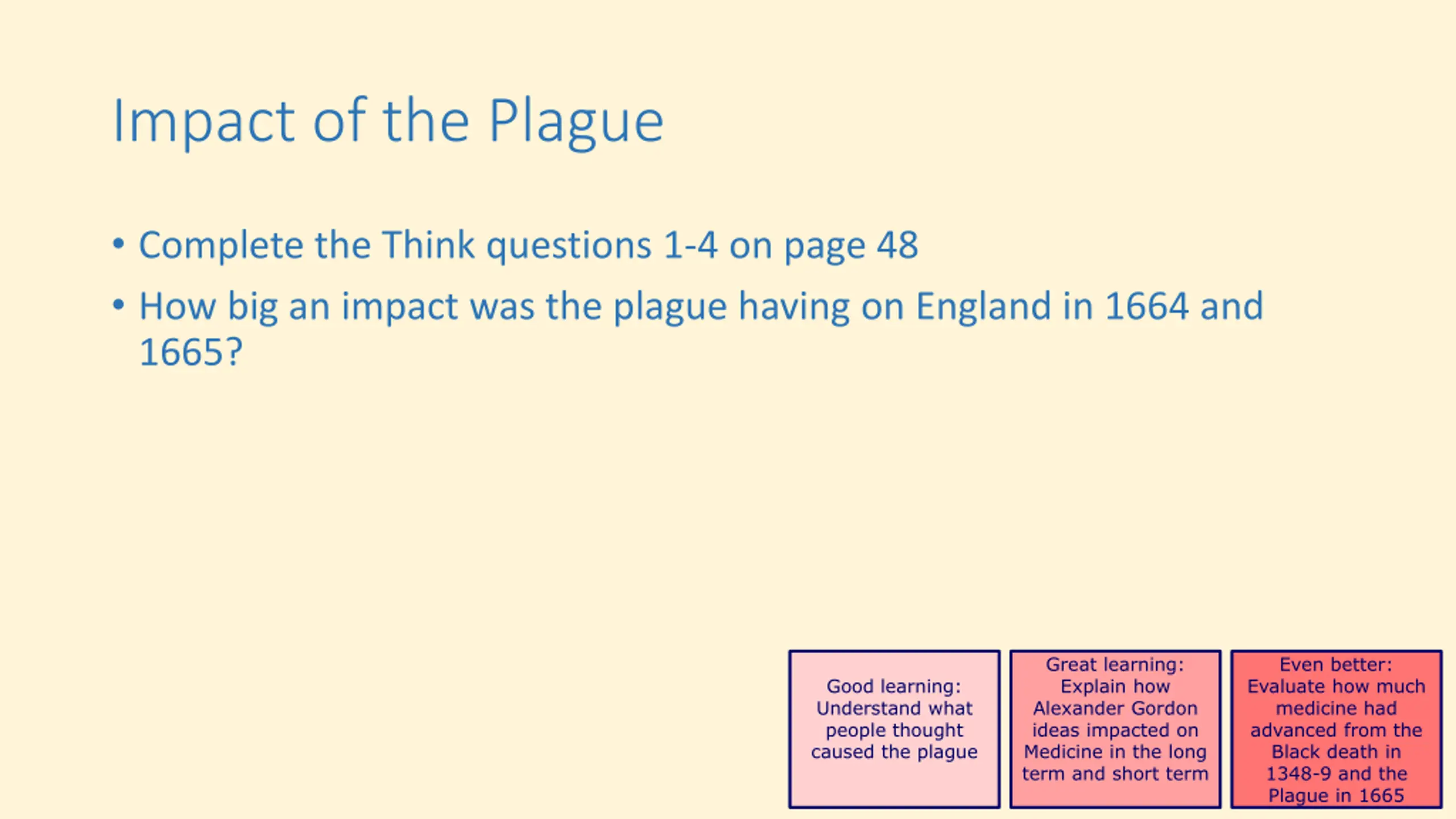 Impact of the Plague

• Complete the Think questions 1-4 on page 48

• How big an impact was the plague having on England in 1664 and 1665?

Good learning: Understand what people thought caused the plague

Great learning: Explain how Alexander Gordon ideas impacted on Medicine in the long term and short term

Even better: Evaluate how much medicine had advanced from the Black death in 1348-9 and the Plague in 1665